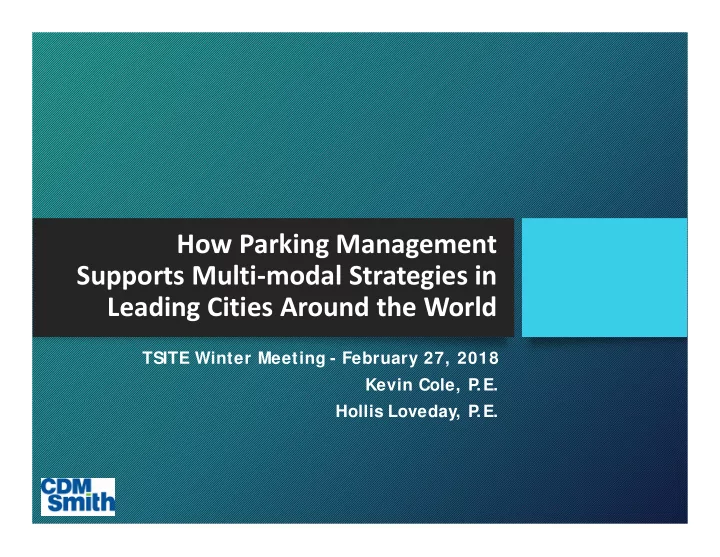 How Parking Management Supports Multi-modal Strategies in Leading Cities Around the World

TSITE Winter Meeting - February 27, 2018
Kevin Cole, P.E.
Hollis Loveday, P.E.

CDM Smith